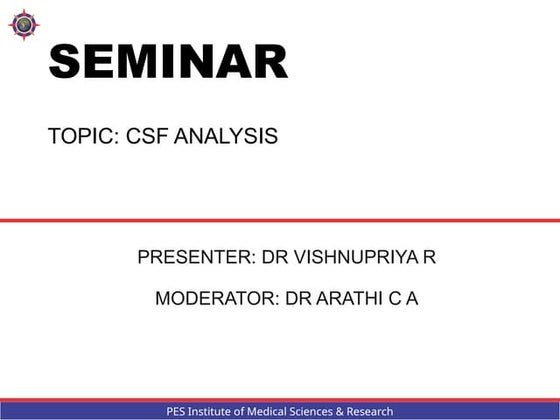 SEMINAR

TOPIC: CSF ANALYSIS

PRESENTER: DR VISHNUPRIYA R

MODERATOR: DR ARATHI C A

PES Institute of Medical Sciences & Research